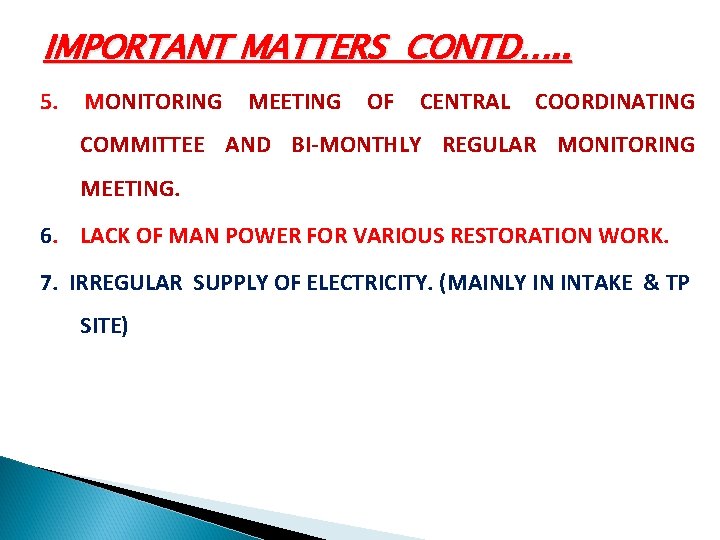 IMPORTANT MATTERS CONTD…..

5. MONITORING MEETING OF CENTRAL COORDINATING COMMITTEE AND BI-MONTHLY REGULAR MONITORING MEETING.

6. LACK OF MAN POWER FOR VARIOUS RESTORATION WORK.

7. IRREGULAR SUPPLY OF ELECTRICITY. (MAINLY IN INTAKE & TP SITE)